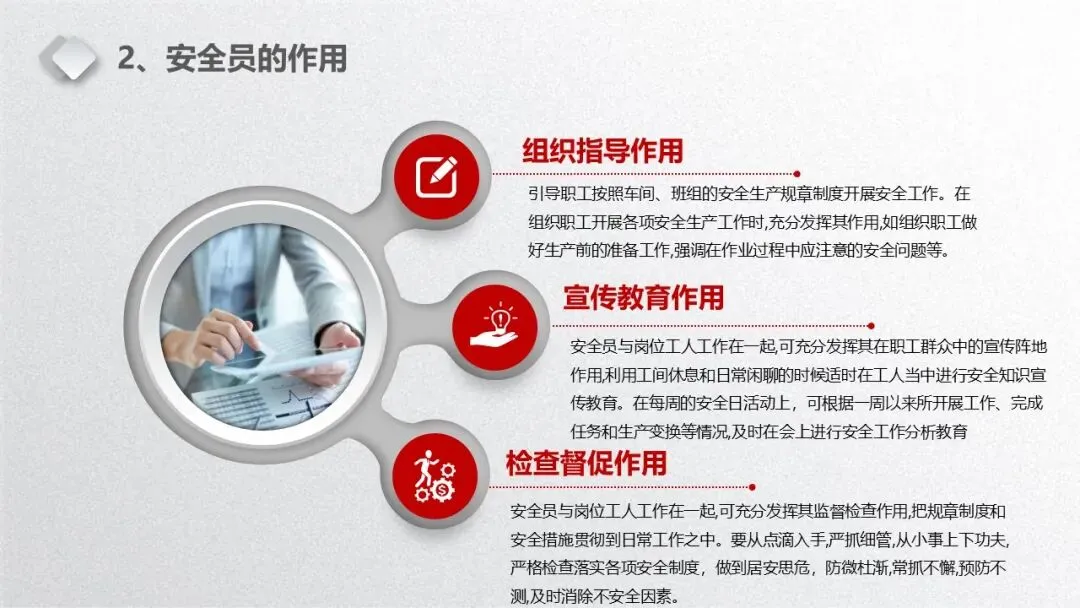 2、安全员的作用

组织指导作用

引导职工按照车间、班组的安全生产规章制度开展安全工作。在组织职工开展各项安全生产工作时,充分发挥其作用,如组织职工做好生产前的准备工作,强调在作业过程中应注意的安全问题等。

宣传教育作用

安全员与岗位工人工作在一起,可充分发挥其在职工群众中的宣传阵地作用,利用工间休息和日常闲聊的时候适时在工人当中进行安全知识宣传教育。在每周的安全日活动上，可根据一周以来所开展工作、完成任务和生产变换等情况,及时在会上进行安全工作分析教育

检查督促作用

安全员与岗位工人工作在一起,可充分发挥其监督检查作用,把规章制度和安全措施贯彻到日常工作之中。要从点滴入手,严抓细管,从小事上下功夫,严格检查落实各项安全制度，做到居安思危，防微杜渐,常抓不懈,预防不测,及时消除不安全因素。